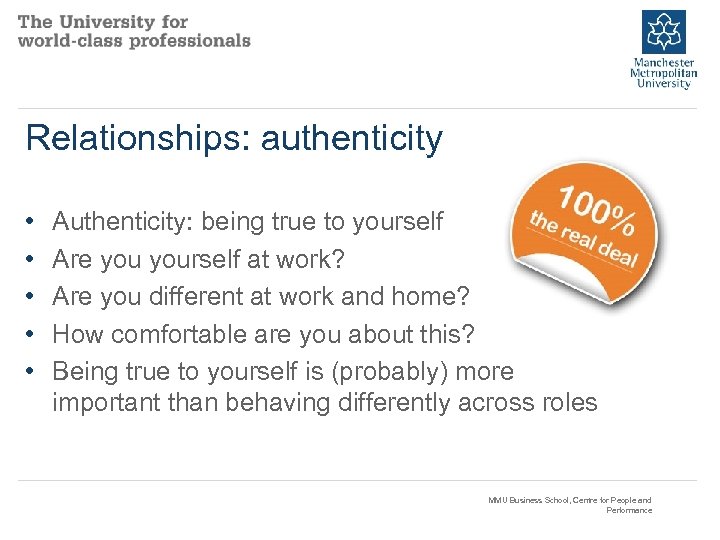 The University for world-class professionals

Manchester Metropolitan University

Relationships: authenticity

100% the real deal

• Authenticity: being true to yourself
• Are you yourself at work?
• Are you different at work and home?
• How comfortable are you about this?
• Being true to yourself is (probably) more important than behaving differently across roles

MMU Business School, Centre for People and Performance